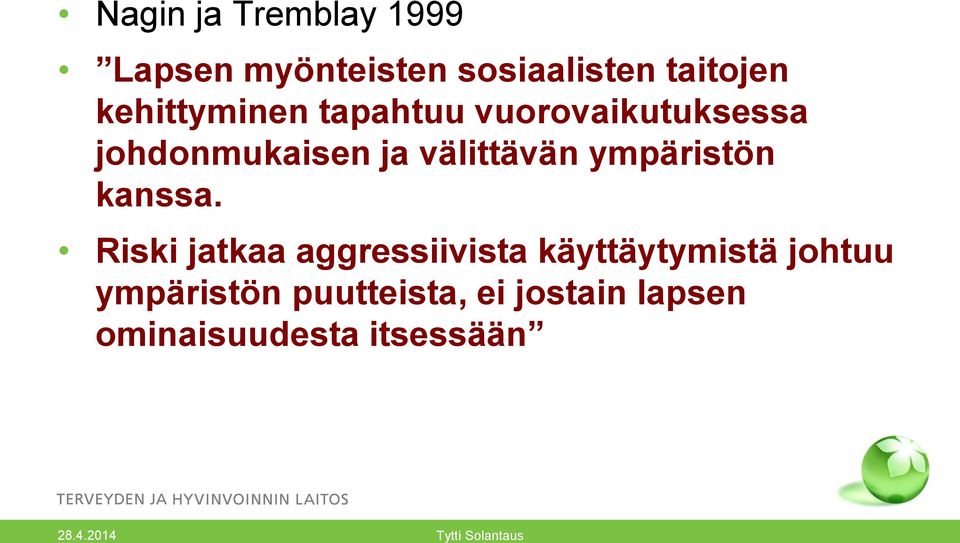 • Nagin ja Tremblay 1999

• ”Lapsen myönteisten sosiaalisten taitojen kehittyminen tapahtuu vuorovaikutuksessa johdonmukaisen ja välittävän ympäristön kanssa.

• Riski jatkaa aggressiivista käyttäytymistä johtuu ympäristön puutteista, ei jostain lapsen ominaisuudesta itsessään”

TERVEYDEN JA HYVINVOINNIN LAITOS

28.4.2014

Tytti Solantaus